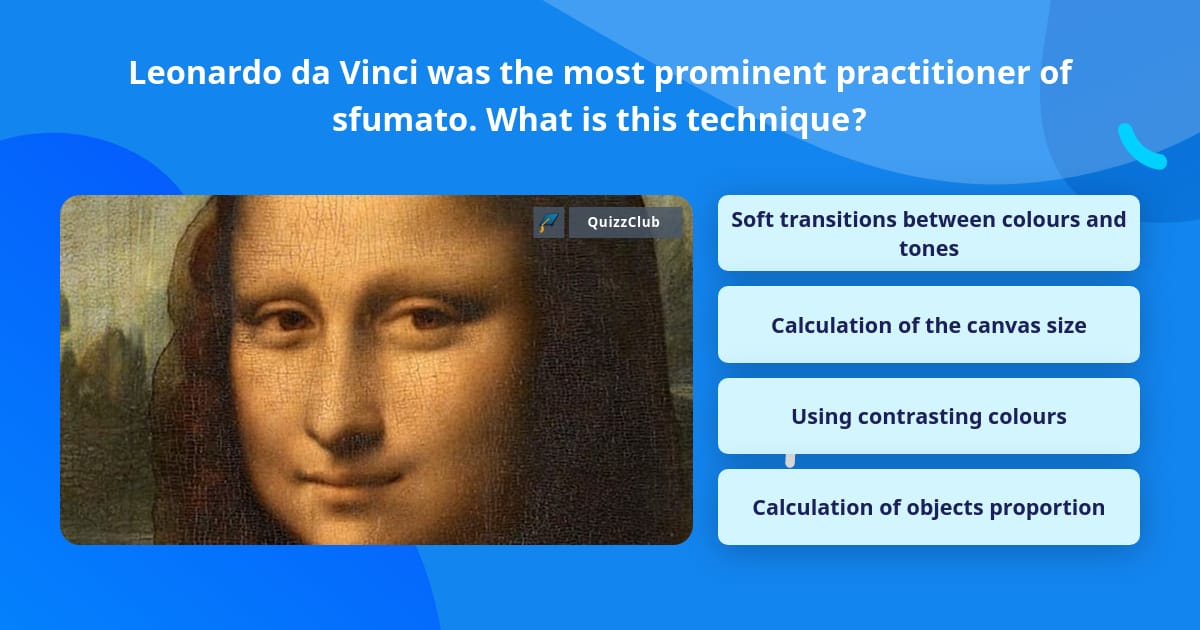 Leonardo da Vinci was the most prominent practitioner of sfumato. What is this technique?

QuizzClub

Soft transitions between colours and tones

Calculation of the canvas size

Using contrasting colours

Calculation of objects proportion